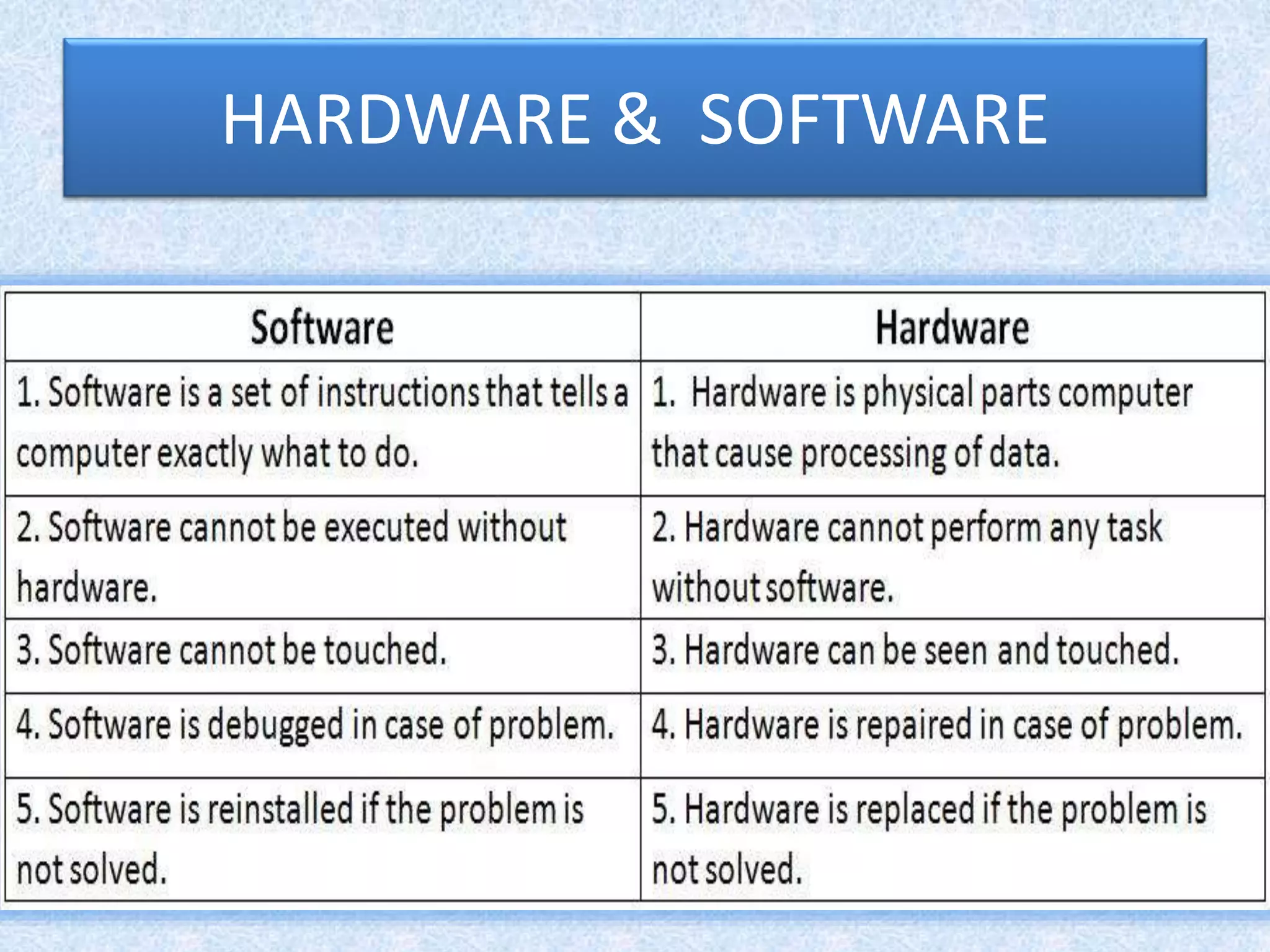 HARDWARE & SOFTWARE

| Software | Hardware |
|---|---|
| 1. Software is a set of instructions that tells a computer exactly what to do. | 1. Hardware is physical parts computer that cause processing of data. |
| 2. Software cannot be executed without hardware. | 2. Hardware cannot perform any task without software. |
| 3. Software cannot be touched. | 3. Hardware can be seen and touched. |
| 4. Software is debugged in case of problem. | 4. Hardware is repaired in case of problem. |
| 5. Software is reinstalled if the problem is not solved. | 5. Hardware is replaced if the problem is not solved. |